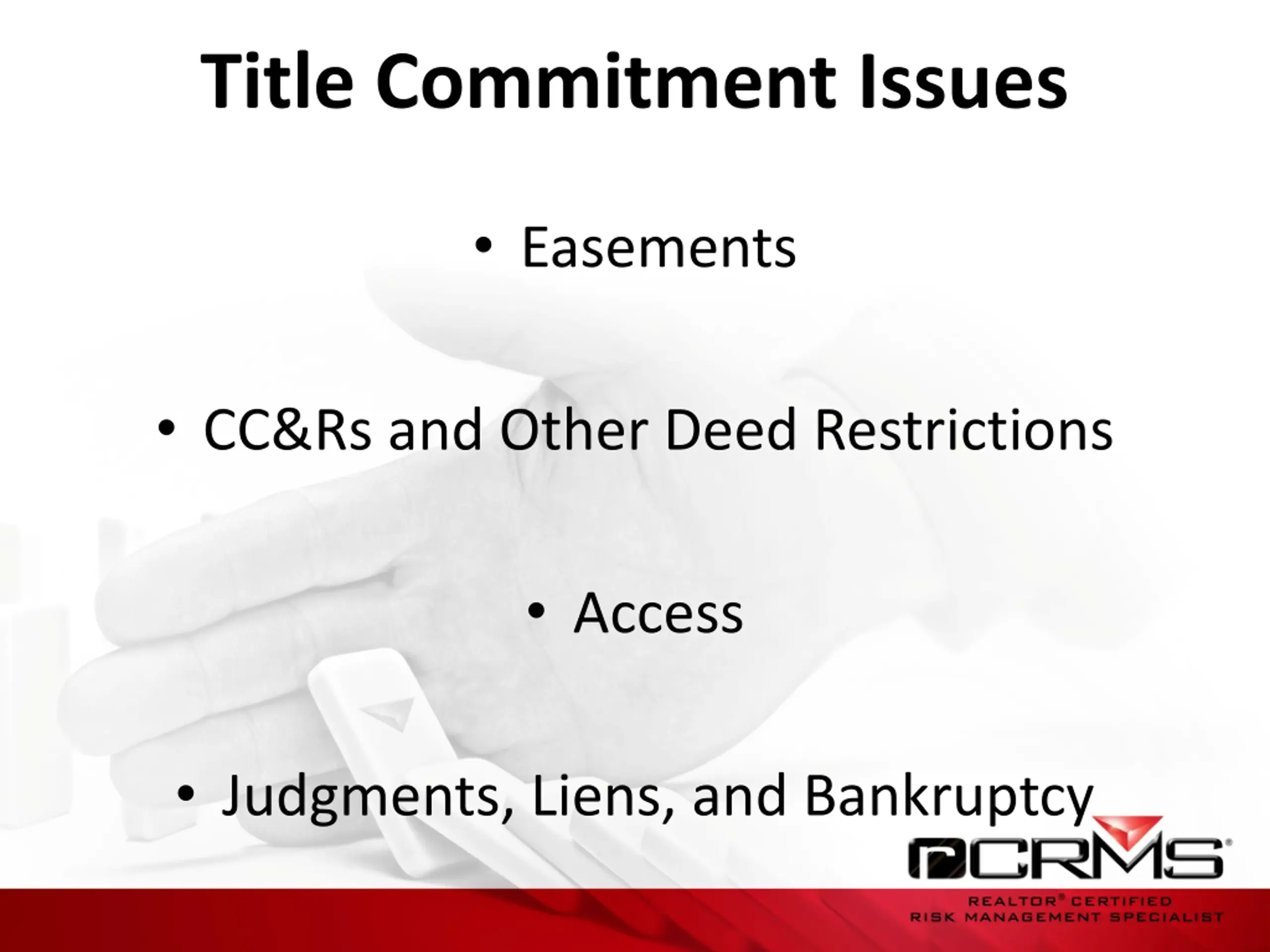 Title Commitment Issues

• Easements

• CC&Rs and Other Deed Restrictions

• Access

• Judgments, Liens, and Bankruptcy

rCRMS®
REALTOR® CERTIFIED
RISK MANAGEMENT SPECIALIST